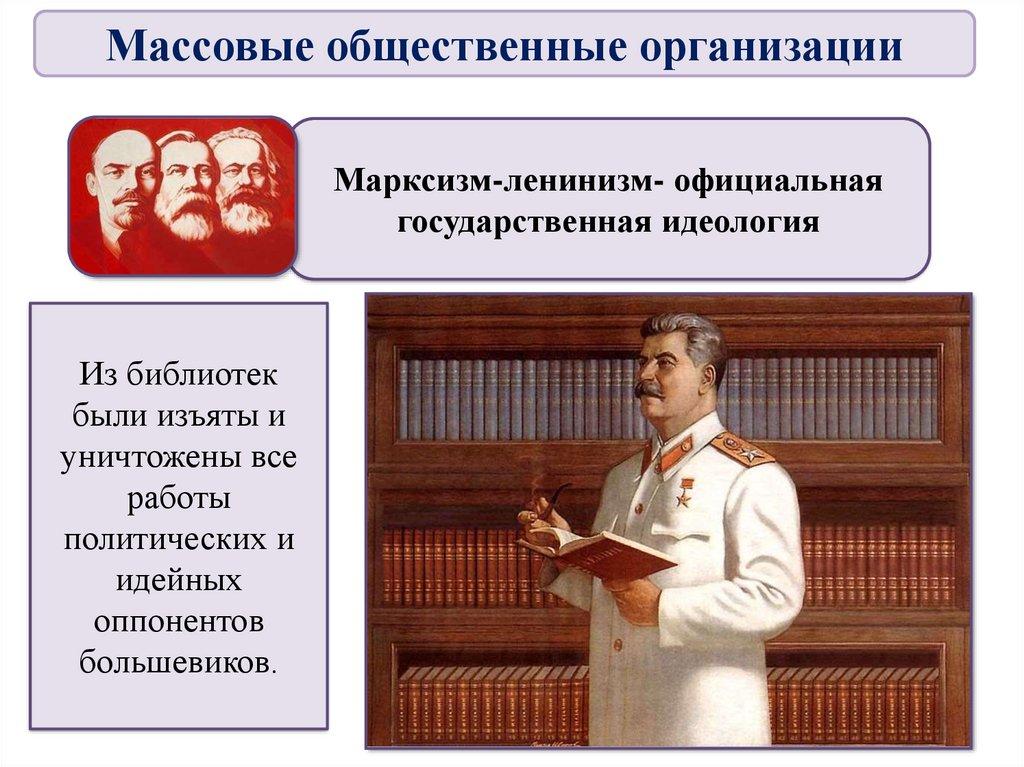 Массовые общественные организации

Марксизм-ленинизм- официальная государственная идеология

Из библиотек были изъяты и уничтожены все работы политических и идейных оппонентов большевиков.